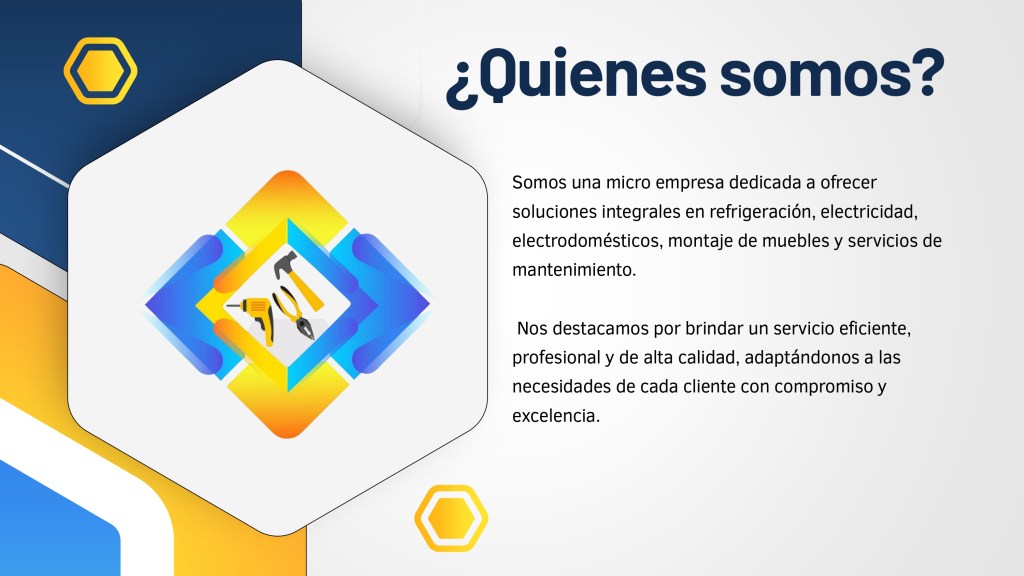 ¿Quienes somos?

Somos una micro empresa dedicada a ofrecer soluciones integrales en refrigeración, electricidad, electrodomésticos, montaje de muebles y servicios de mantenimiento.

Nos destacamos por brindar un servicio eficiente, profesional y de alta calidad, adaptándonos a las necesidades de cada cliente con compromiso y excelencia.